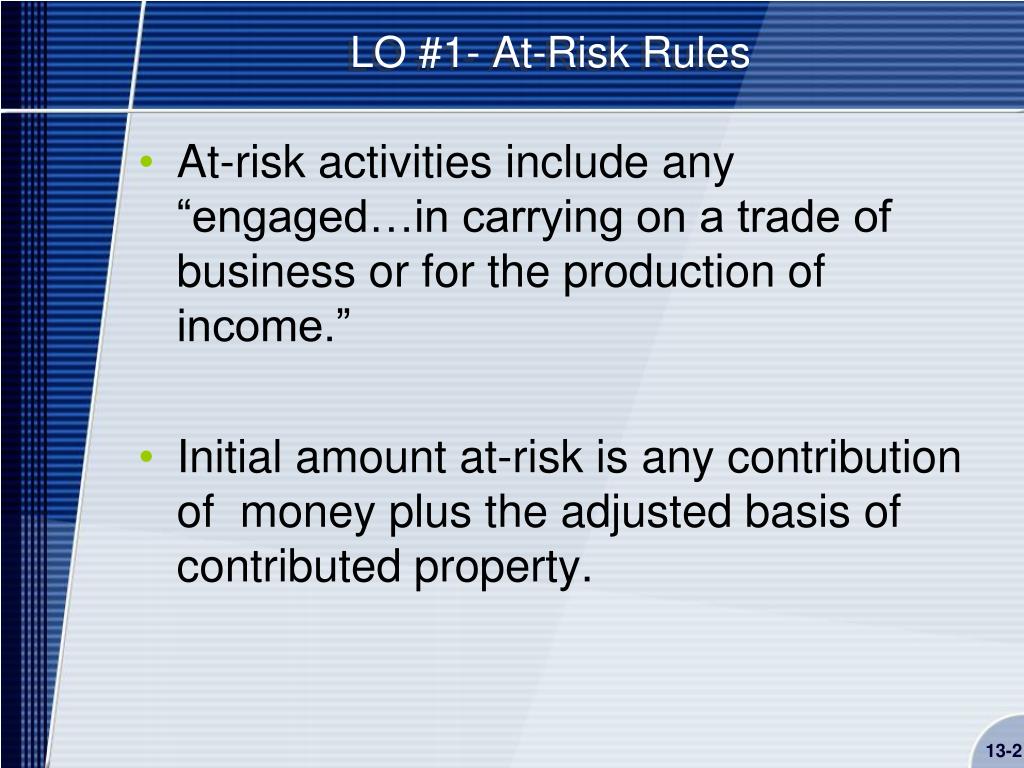 LO #1- At-Risk Rules

• At-risk activities include any “engaged…in carrying on a trade of business or for the production of income.”

• Initial amount at-risk is any contribution of money plus the adjusted basis of contributed property.

13-2